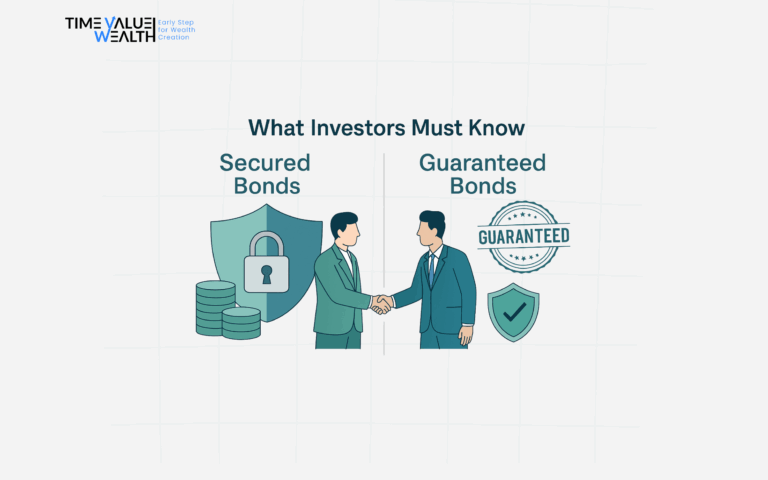 TIME VALUE WEALTH
Early Step for Wealth Creation

What Investors Must Know

Secured Bonds

Guaranteed Bonds

GUARANTEED